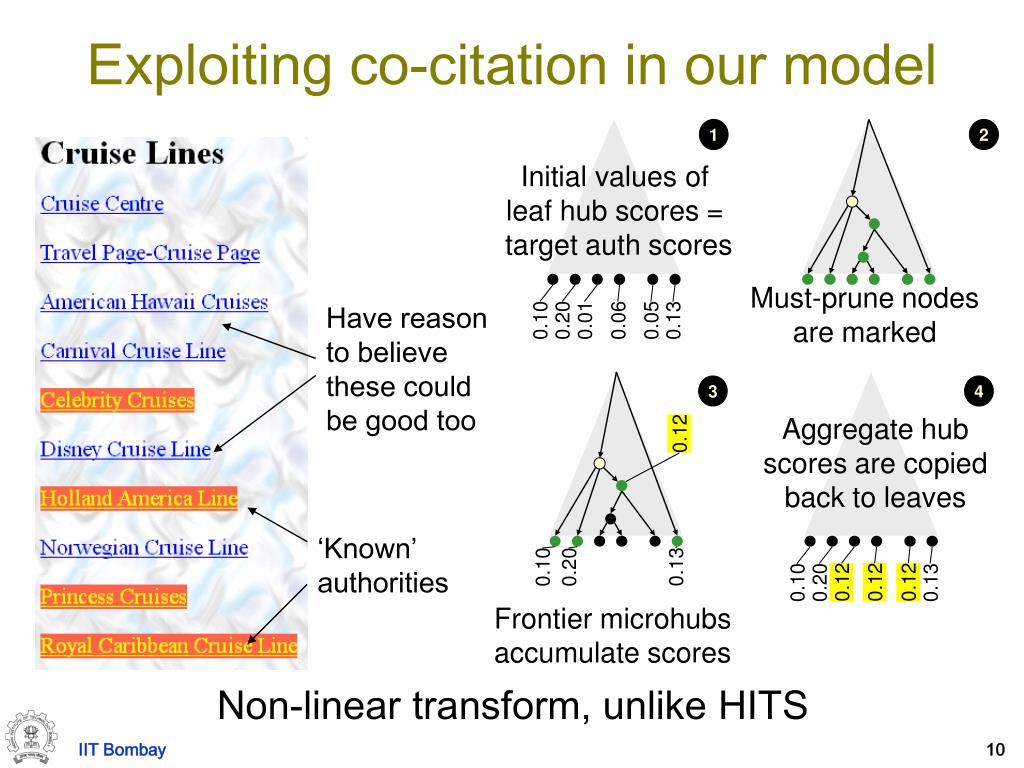 Exploiting co-citation in our model

Cruise Lines

Cruise Centre

Travel Page-Cruise Page

American Hawaii Cruises

Carnival Cruise Line

Celebrity Cruises

Disney Cruise Line

Holland America Line

Norwegian Cruise Line

Princess Cruises

Royal Caribbean Cruise Line

Have reason to believe these could be good too

'Known' authorities

1

Initial values of leaf hub scores = target auth scores

0.10 0.20 0.01 0.06 0.05 0.13

2

Must-prune nodes are marked

3

0.12

0.10 0.20 0.13

Frontier microhubs accumulate scores

4

Aggregate hub scores are copied back to leaves

0.10 0.20 0.12 0.12 0.12 0.13

Non-linear transform, unlike HITS

IIT Bombay

10